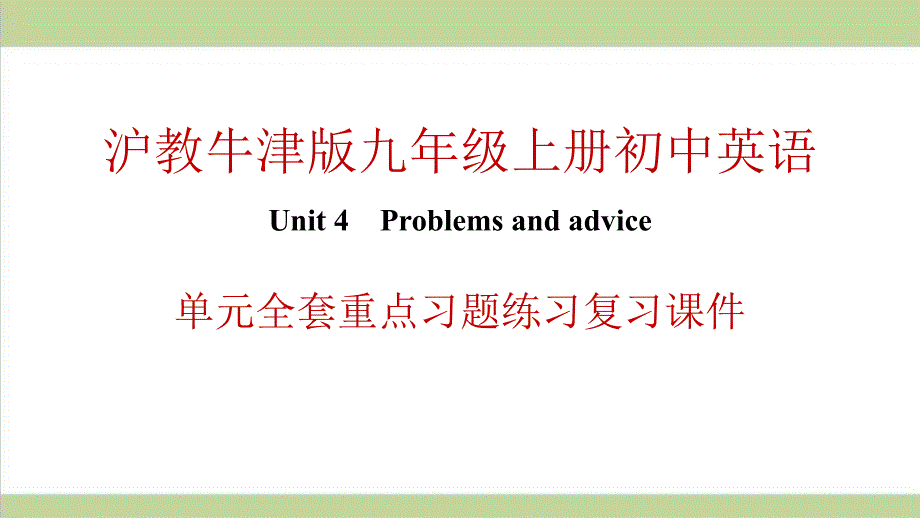 沪教牛津版九年级上册初中英语

Unit 4 Problems and advice

单元全套重点习题练习复习课件